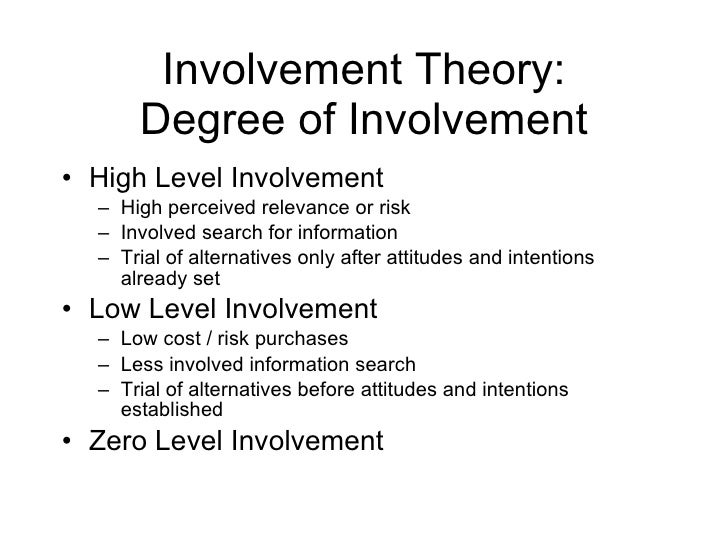 Involvement Theory: Degree of Involvement

• High Level Involvement
  – High perceived relevance or risk
  – Involved search for information
  – Trial of alternatives only after attitudes and intentions already set
• Low Level Involvement
  – Low cost / risk purchases
  – Less involved information search
  – Trial of alternatives before attitudes and intentions established
• Zero Level Involvement